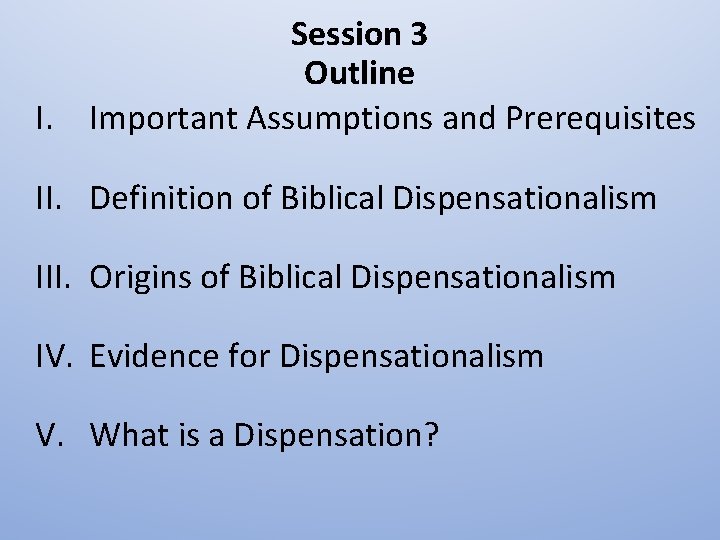 Session 3
Outline

I. Important Assumptions and Prerequisites

II. Definition of Biblical Dispensationalism

III. Origins of Biblical Dispensationalism

IV. Evidence for Dispensationalism

V. What is a Dispensation?